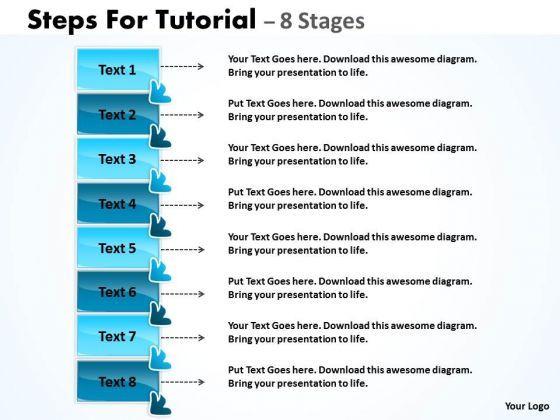 Steps For Tutorial – 8 Stages

Text 1

Your Text Goes here. Download this awesome diagram. Bring your presentation to life.

Text 2

Put Text Goes here. Download this awesome diagram. Bring your presentation to life.

Text 3

Your Text Goes here. Download this awesome diagram. Bring your presentation to life.

Text 4

Put Text Goes here. Download this awesome diagram. Bring your presentation to life.

Text 5

Your Text Goes here. Download this awesome diagram. Bring your presentation to life.

Text 6

Put Text Goes here. Download this awesome diagram. Bring your presentation to life.

Text 7

Your Text Goes here. Download this awesome diagram. Bring your presentation to life.

Text 8

Put Text Goes here. Download this awesome diagram. Bring your presentation to life.

Your Logo